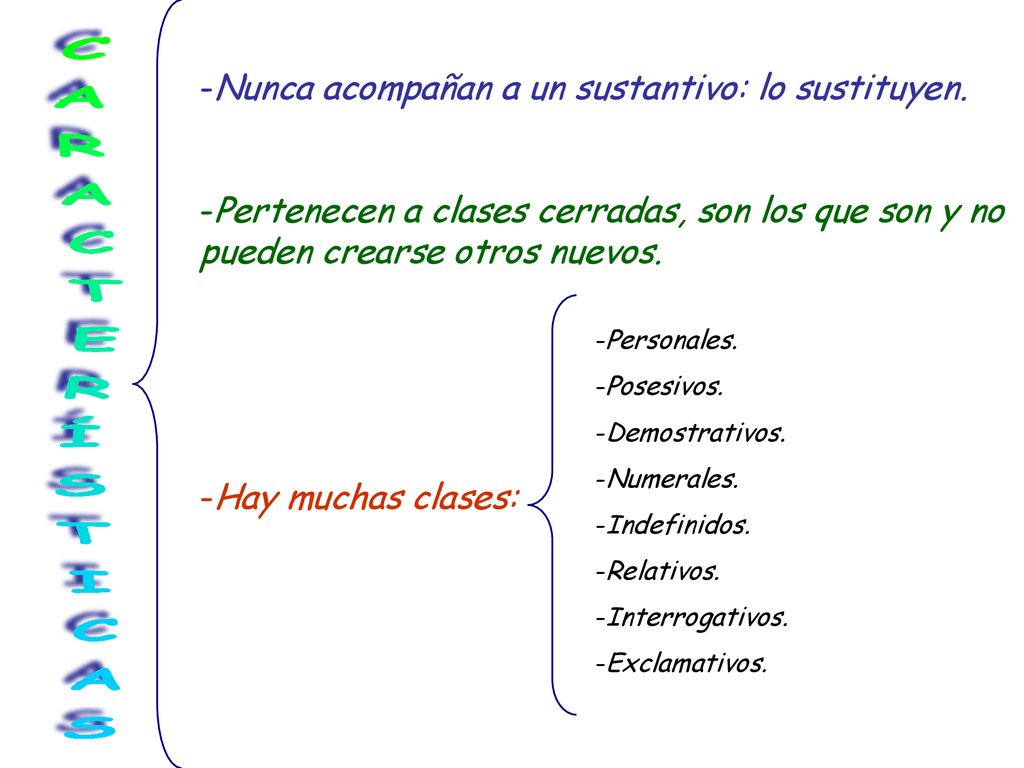 CARACTERÍSTICAS

-Nunca acompañan a un sustantivo: lo sustituyen.

-Pertenecen a clases cerradas, son los que son y no pueden crearse otros nuevos.

-Hay muchas clases:

-Personales.
-Posesivos.
-Demostrativos.
-Numerales.
-Indefinidos.
-Relativos.
-Interrogativos.
-Exclamativos.